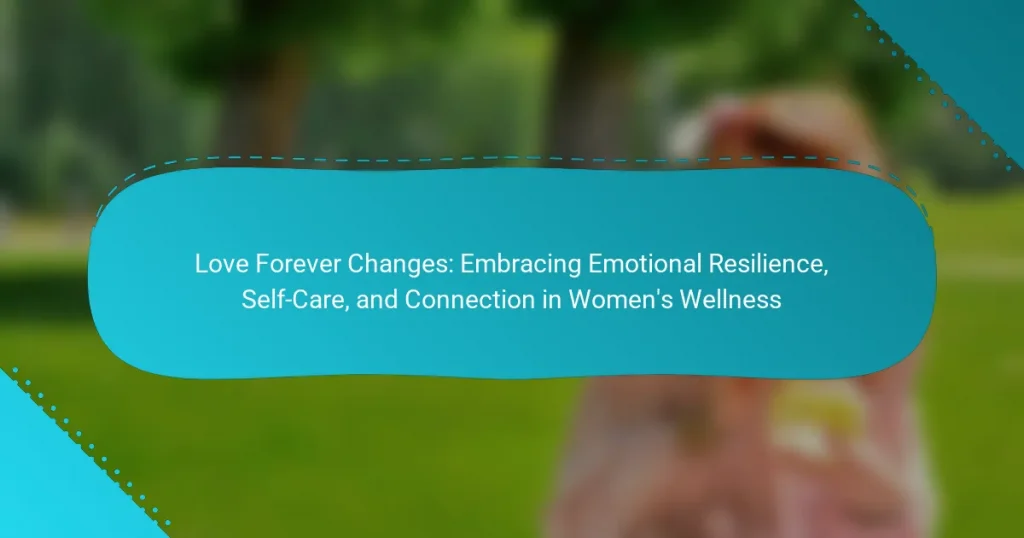 Love Forever Changes: Embracing Emotional Resilience, Self-Care, and Connection in Women's Wellness